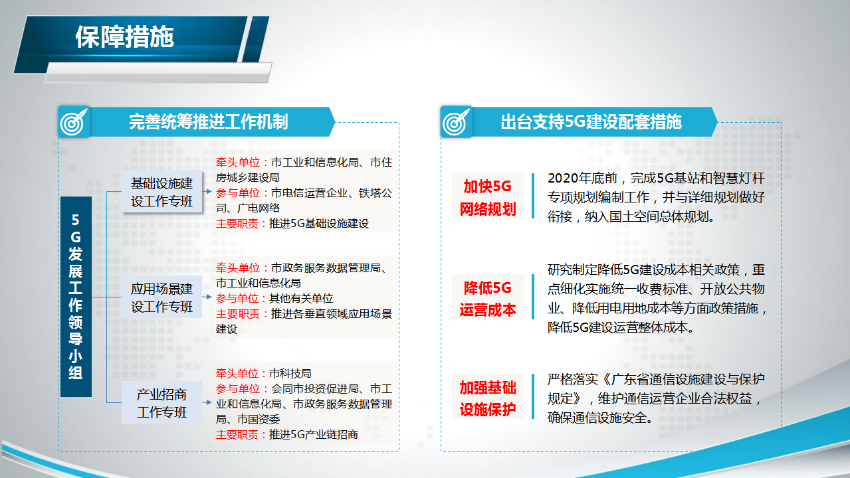 保障措施

完善统筹推进工作机制

5G发展工作领导小组

基础设施建设工作专班

牵头单位：市工业和信息化局、市住房城乡建设局
参与单位：市电信运营企业、铁塔公司、广电网络
主要职责：推进5G基础设施建设

应用场景建设工作专班

牵头单位：市政务服务数据管理局、市工业和信息化局
参与单位：其他有关单位
主要职责：推进各垂直领域应用场景建设

产业招商工作专班

牵头单位：市科技局
参与单位：会同市投资促进局、市工业和信息化局、市政务服务数据管理局、市国资委
主要职责：推进5G产业链招商

出台支持5G建设配套措施

加快5G网络规划

2020年底前，完成5G基站和智慧灯杆专项规划编制工作，并与详细规划做好衔接，纳入国土空间总体规划。

降低5G运营成本

研究制定降低5G建设成本相关政策，重点细化实施统一收费标准、开放公共物业、降低用电用地成本等方面政策措施，降低5G建设运营整体成本。

加强基础设施保护

严格落实《广东省通信设施建设与保护规定》，维护通信运营企业合法权益，确保通信设施安全。